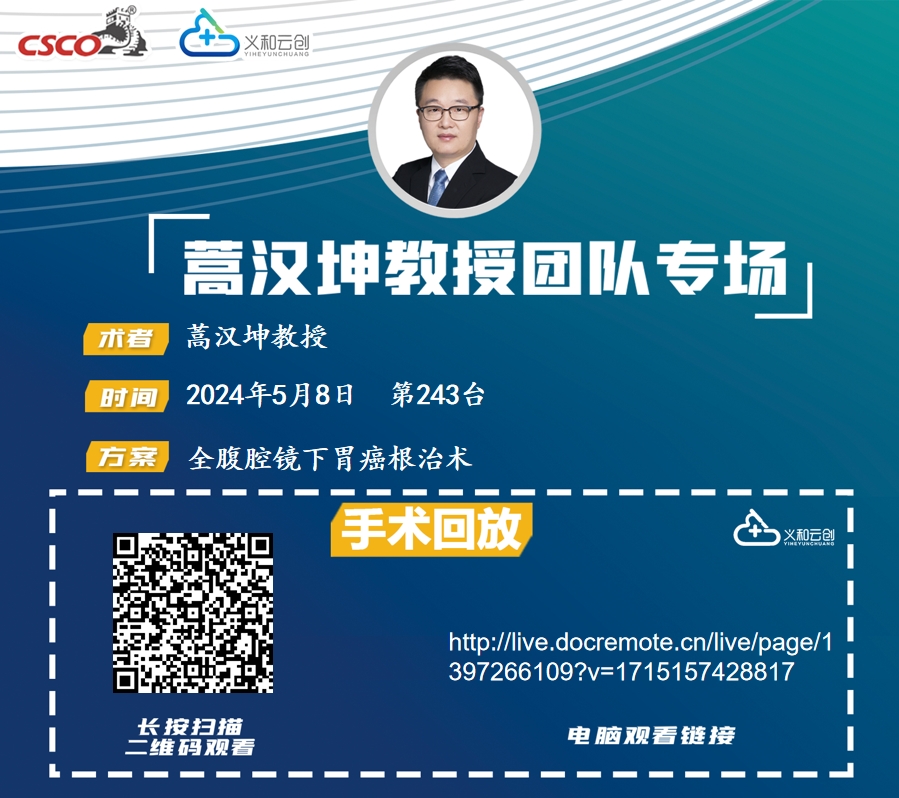 CSCO

义和云创
YIHEYUNCHUANG

「蒿汉坤教授团队专场」

术者 蒿汉坤教授

时间 2024年5月8日 第243台

方案 全腹腔镜下胃癌根治术

手术回放

义和云创
YIHEYUNCHUANG

http://live.docremote.cn/live/page/1397266109?v=1715157428817

长按扫描
二维码观看

电脑观看链接